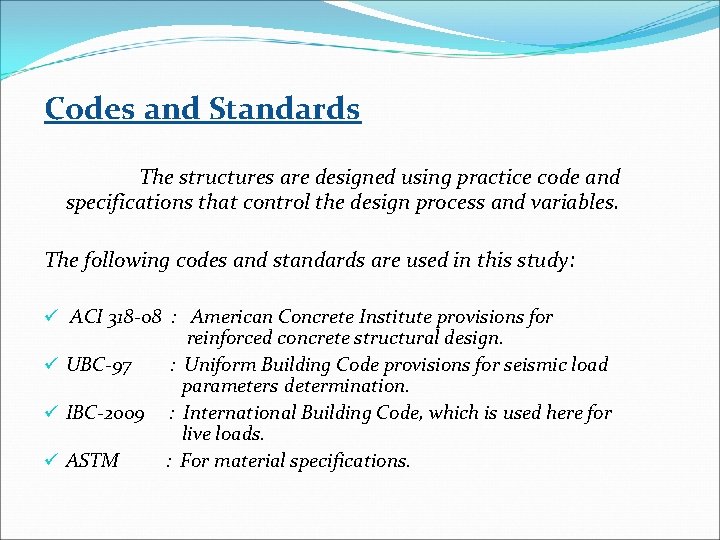 Codes and Standards

The structures are designed using practice code and specifications that control the design process and variables.

The following codes and standards are used in this study:

✓ ACI 318-08 : American Concrete Institute provisions for reinforced concrete structural design.
✓ UBC-97 : Uniform Building Code provisions for seismic load parameters determination.
✓ IBC-2009 : International Building Code, which is used here for live loads.
✓ ASTM : For material specifications.